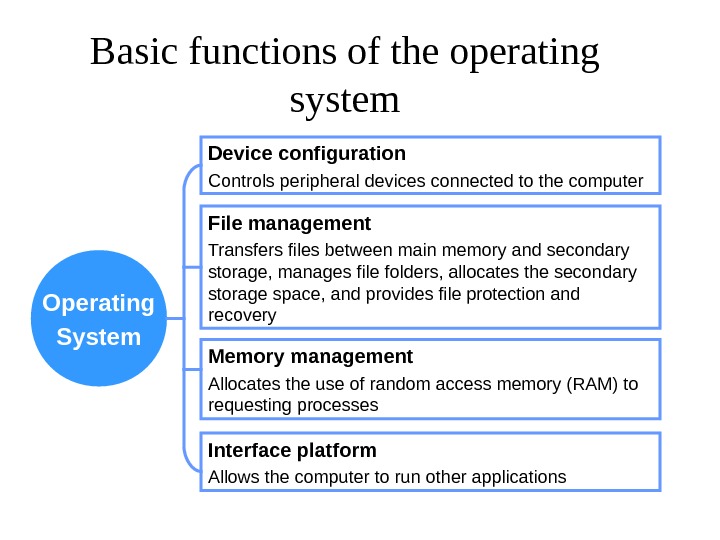 Basic functions of the operating system

Operating System

Device configuration
Controls peripheral devices connected to the computer

File management
Transfers files between main memory and secondary storage, manages file folders, allocates the secondary storage space, and provides file protection and recovery

Memory management
Allocates the use of random access memory (RAM) to requesting processes

Interface platform
Allows the computer to run other applications